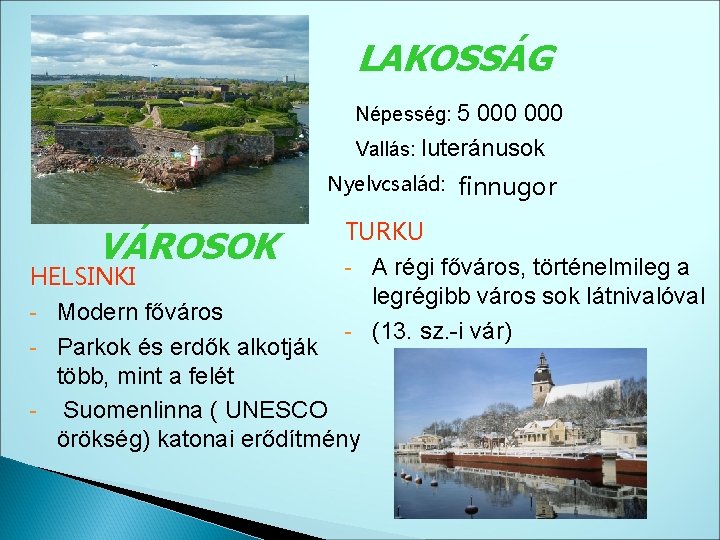 LAKOSSÁG

Népesség: 5 000 000

Vallás: luteránusok

Nyelvcsalád: finnugor

VÁROSOK

HELSINKI

- Modern főváros
- Parkok és erdők alkotják több, mint a felét
- Suomenlinna ( UNESCO örökség) katonai erődítmény

TURKU

- A régi főváros, történelmileg a legrégibb város sok látnivalóval
- (13. sz.-i vár)